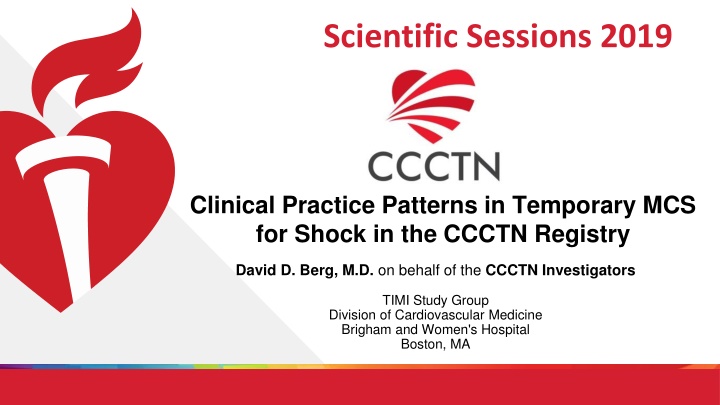 Scientific Sessions 2019

CCCTN

Clinical Practice Patterns in Temporary MCS for Shock in the CCCTN Registry

David D. Berg, M.D. on behalf of the CCCTN Investigators

TIMI Study Group
Division of Cardiovascular Medicine
Brigham and Women's Hospital
Boston, MA